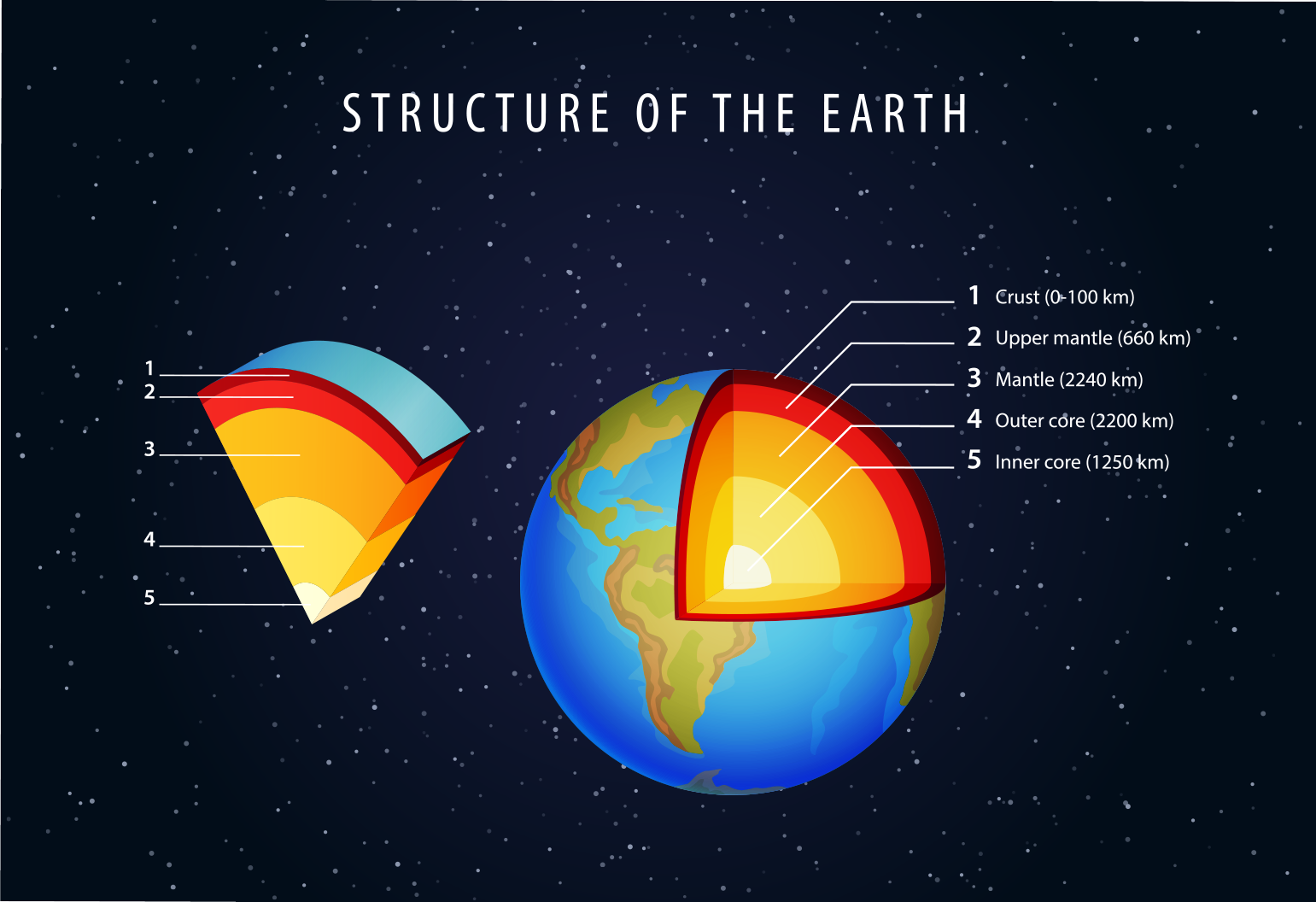 STRUCTURE OF THE EARTH

1
2
3
4
5

1 Crust (0-100 km)
2 Upper mantle (660 km)
3 Mantle (2240 km)
4 Outer core (2200 km)
5 Inner core (1250 km)